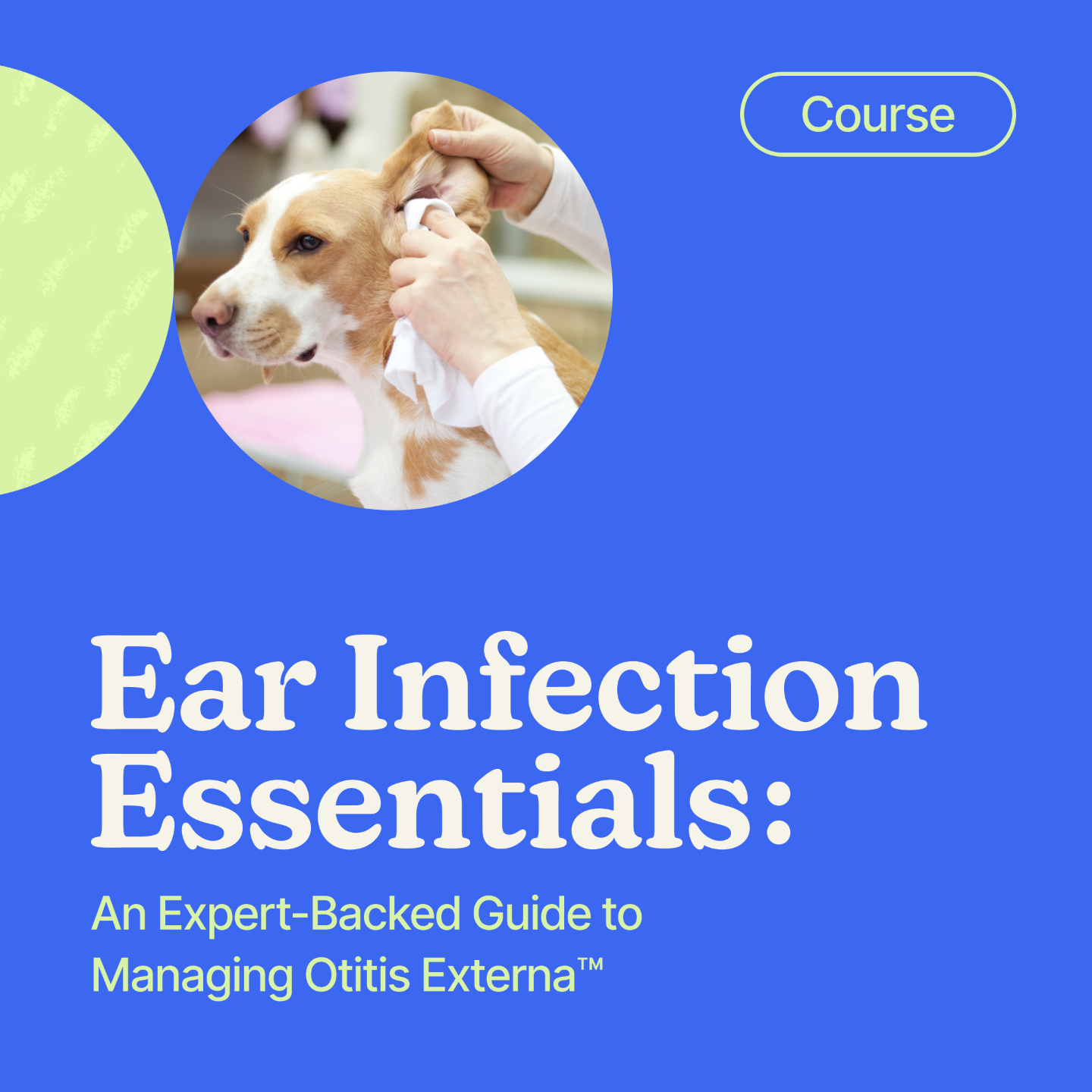 Course

Ear Infection Essentials:

An Expert-Backed Guide to Managing Otitis Externa™